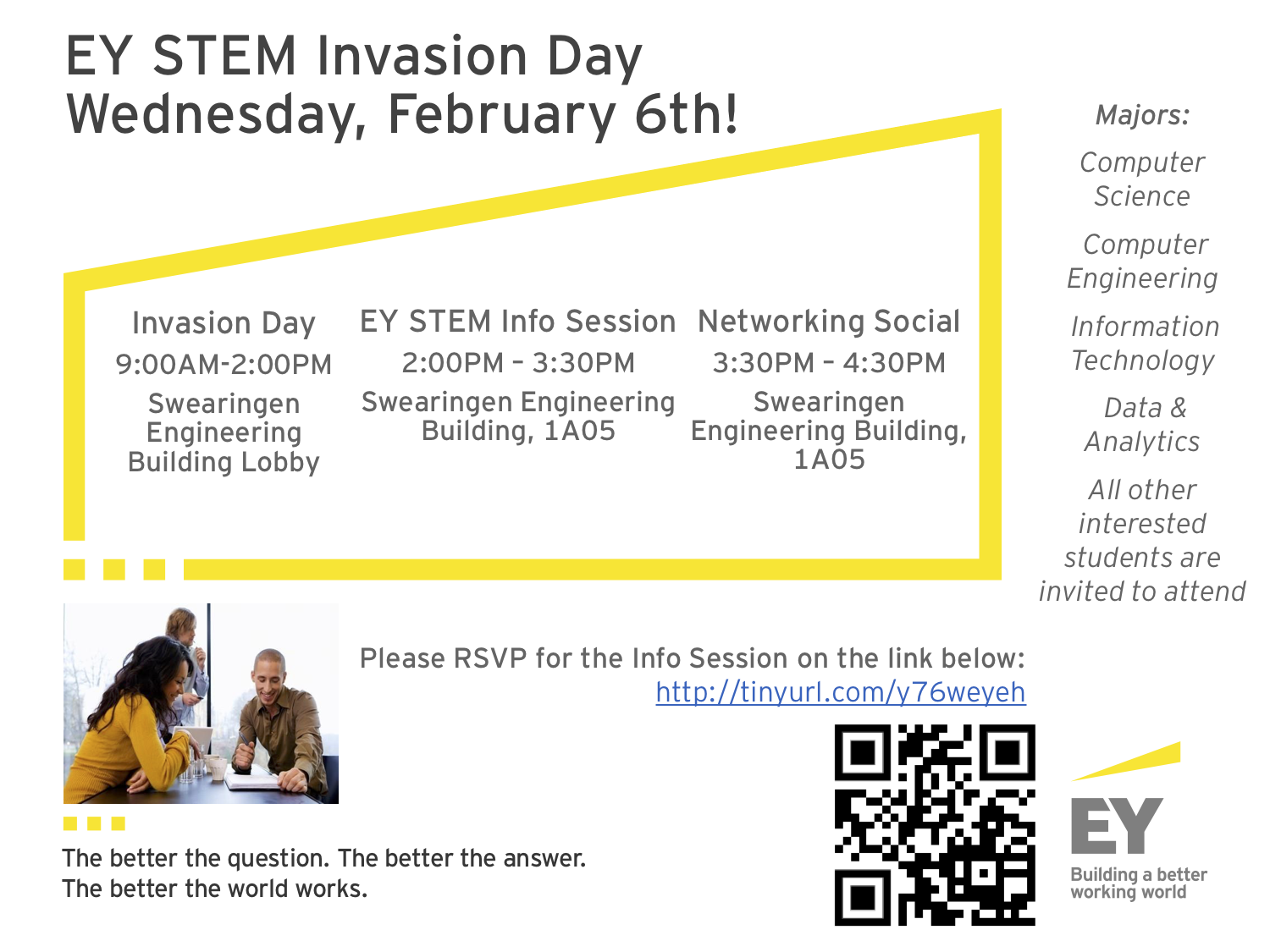 EY STEM Invasion Day
Wednesday, February 6th!

Invasion Day
9:00AM-2:00PM
Swearingen Engineering Building Lobby

EY STEM Info Session
2:00PM – 3:30PM
Swearingen Engineering Building, 1A05

Networking Social
3:30PM – 4:30PM
Swearingen Engineering Building, 1A05

Majors:
Computer Science
Computer Engineering
Information Technology
Data & Analytics
All other interested students are invited to attend

Please RSVP for the Info Session on the link below:
http://tinyurl.com/y76weyeh

The better the question. The better the answer.
The better the world works.

EY
Building a better working world